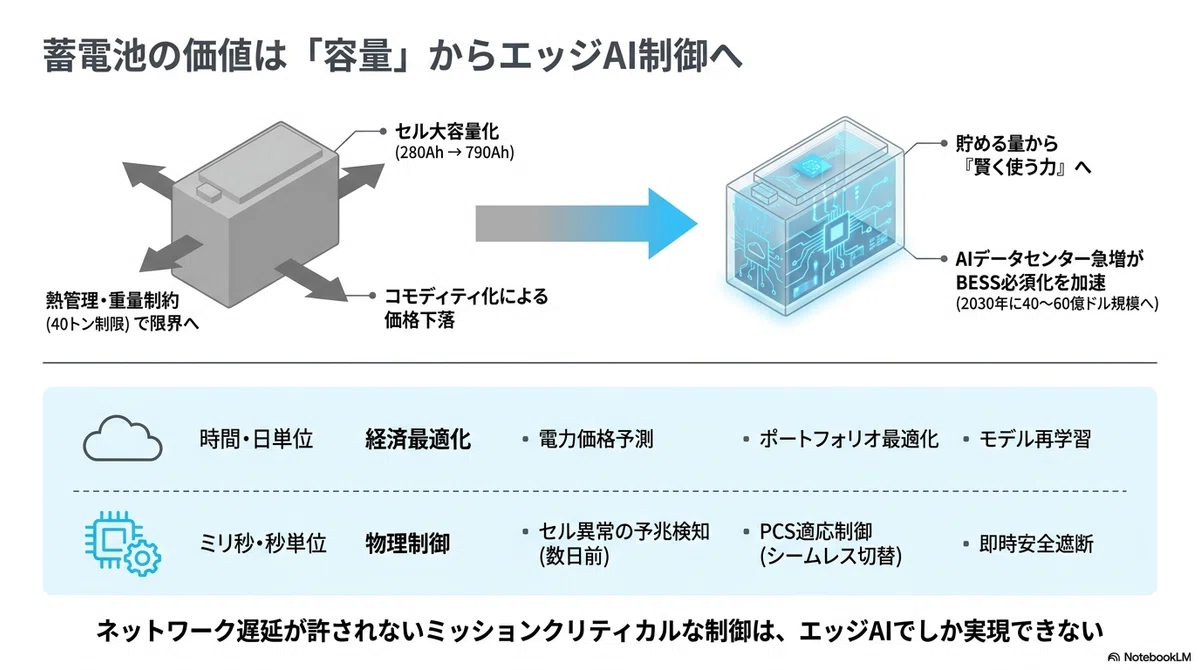 蓄電池の価値は「容量」からエッジAI制御へ

セル大容量化
(280Ah → 790Ah)

熱管理・重量制約
(40トン制限) で限界へ

コモディティ化による
価格下落

貯める量から
『賢く使う力』へ

AIデータセンター急増が
BESS必須化を加速
(2030年に40〜60億ドル規模へ)

時間・日単位 経済最適化 • 電力価格予測 • ポートフォリオ最適化 • モデル再学習

ミリ秒・秒単位 物理制御 • セル異常の予兆検知 (数日前) • PCS適応制御 (シームレス切替) • 即時安全遮断

ネットワーク遅延が許されないミッションクリティカルな制御は、エッジAIでしか実現できない

NotebookLM